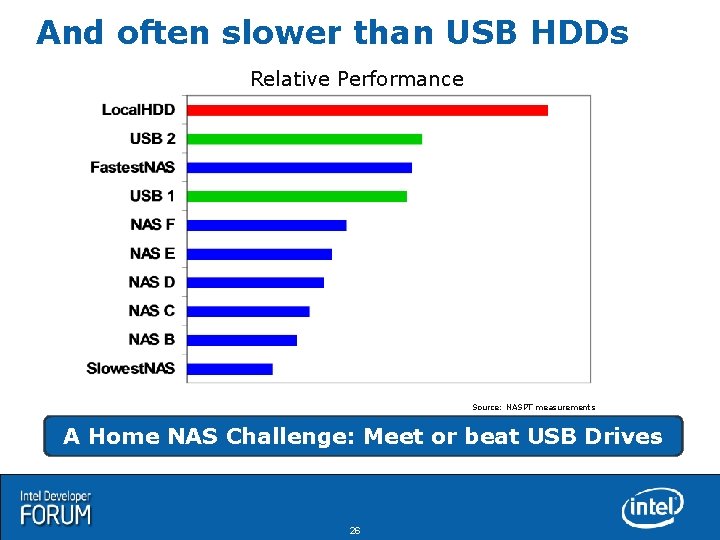 And often slower than USB HDDs

Relative Performance

LocalHDD
USB 2
FastestNAS
USB 1
NAS F
NAS E
NAS D
NAS C
NAS B
SlowestNAS

Source: NASPT measurements

A Home NAS Challenge: Meet or beat USB Drives

Intel Developer FORUM

26

intel